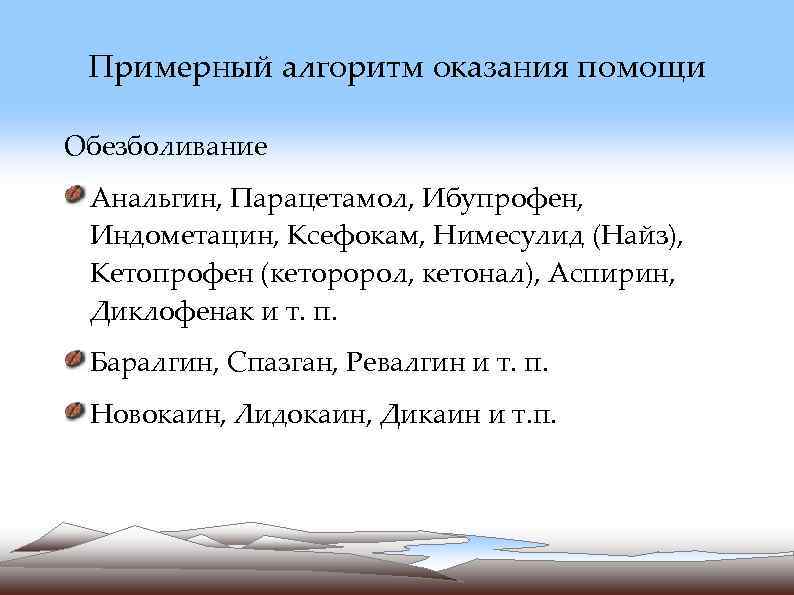 Примерный алгоритм оказания помощи

Обезболивание

Анальгин, Парацетамол, Ибупрофен, Индометацин, Ксефокам, Нимесулид (Найз), Кетопрофен (кеторорол, кетонал), Аспирин, Диклофенак и т. п.

Баралгин, Спазган, Ревалгин и т. п.

Новокаин, Лидокаин, Дикаин и т.п.